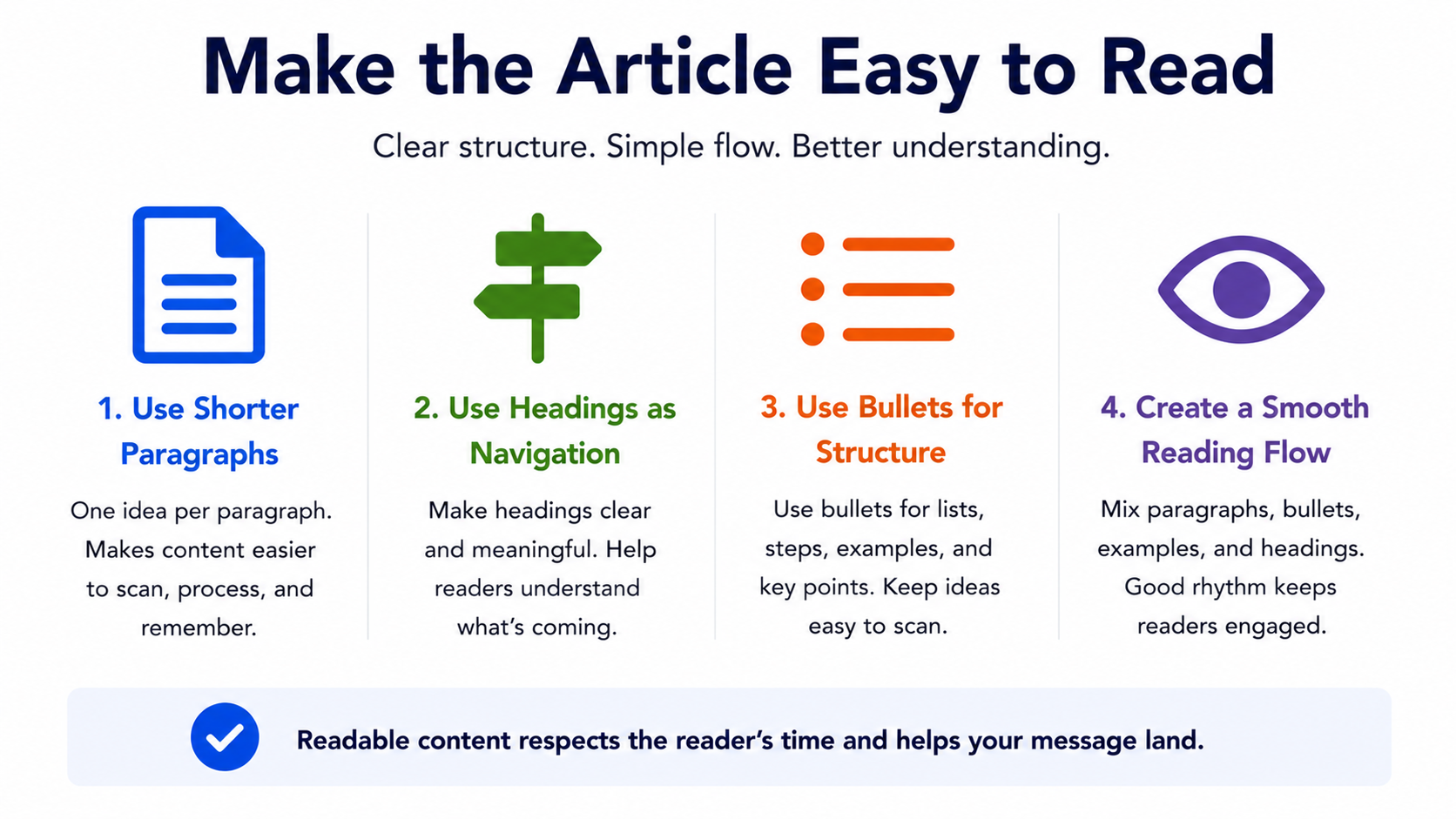 Make the Article Easy to Read

Clear structure. Simple flow. Better understanding.

1. Use Shorter Paragraphs

One idea per paragraph. Makes content easier to scan, process, and remember.

2. Use Headings as Navigation

Make headings clear and meaningful. Help readers understand what's coming.

3. Use Bullets for Structure

Use bullets for lists, steps, examples, and key points. Keep ideas easy to scan.

4. Create a Smooth Reading Flow

Mix paragraphs, bullets, examples, and headings. Good rhythm keeps readers engaged.

Readable content respects the reader's time and helps your message land.